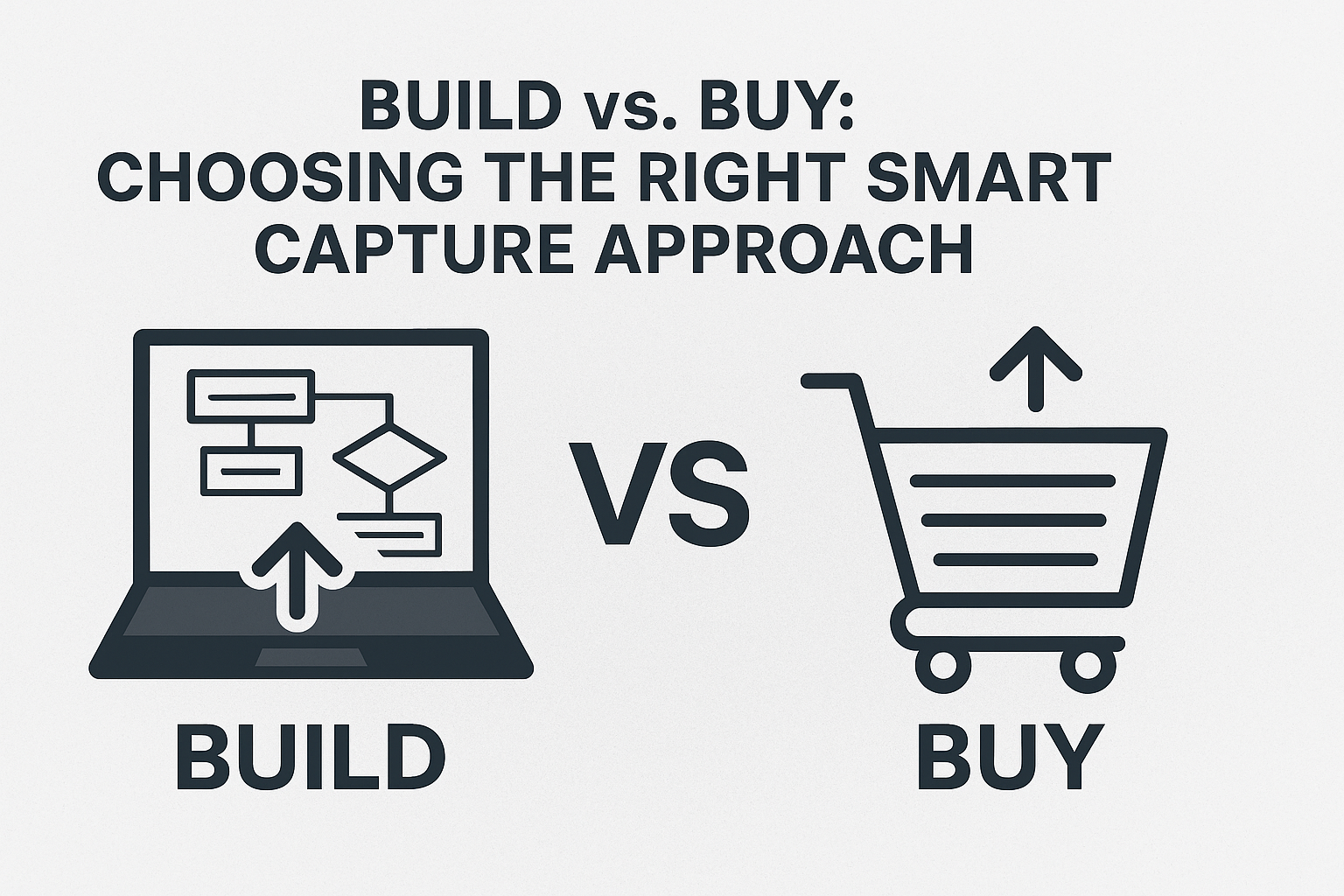 BUILD vs. BUY:
CHOOSING THE RIGHT SMART CAPTURE APPROACH

VS

BUILD

BUY